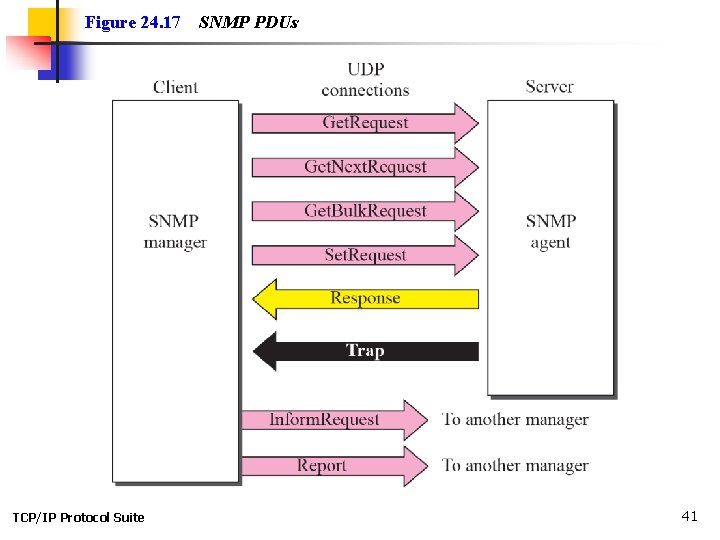 Figure 24.17 SNMP PDUs

Client

UDP connections

Server

SNMP manager

GetRequest

GetNextRequest

GetBulkRequest

SetRequest

Response

Trap

SNMP agent

InformRequest

To another manager

Report

To another manager

TCP/IP Protocol Suite

41